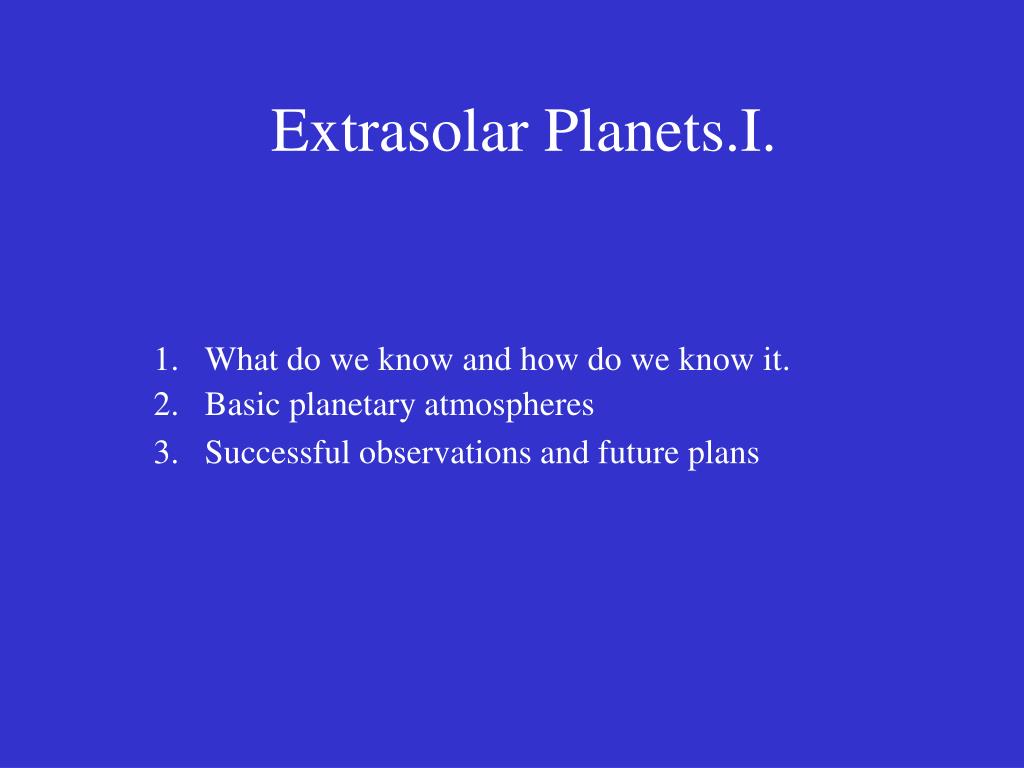 Extrasolar Planets.I.

1. What do we know and how do we know it.
2. Basic planetary atmospheres
3. Successful observations and future plans